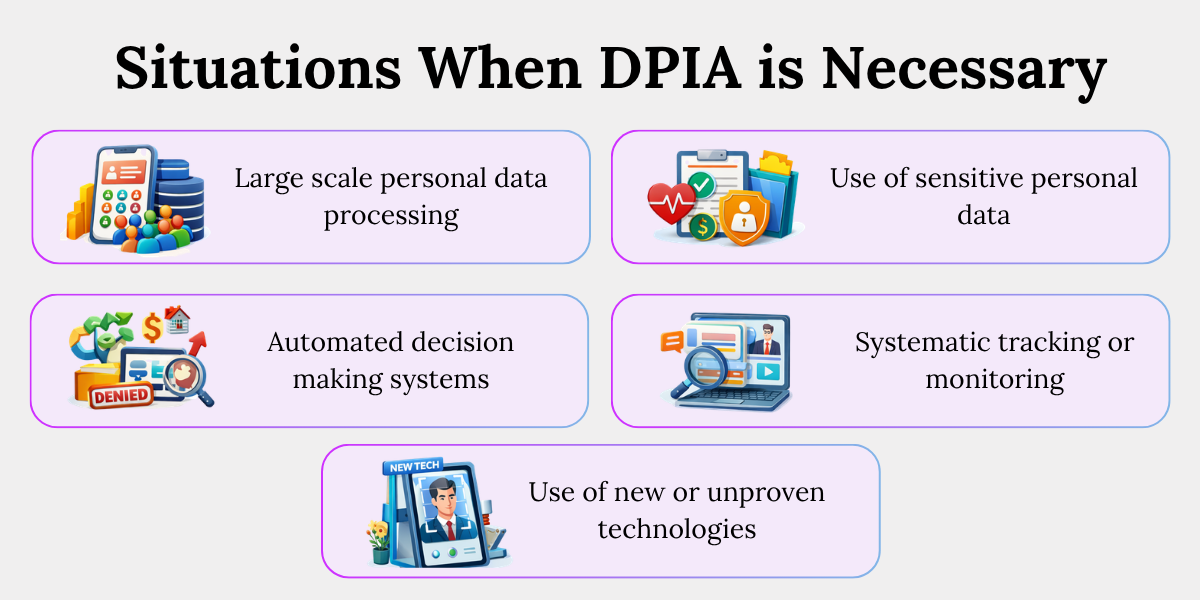 Situations When DPIA is Necessary

Large scale personal data processing

Use of sensitive personal data

DENIED

Automated decision making systems

Systematic tracking or monitoring

NEW TECH

Use of new or unproven technologies